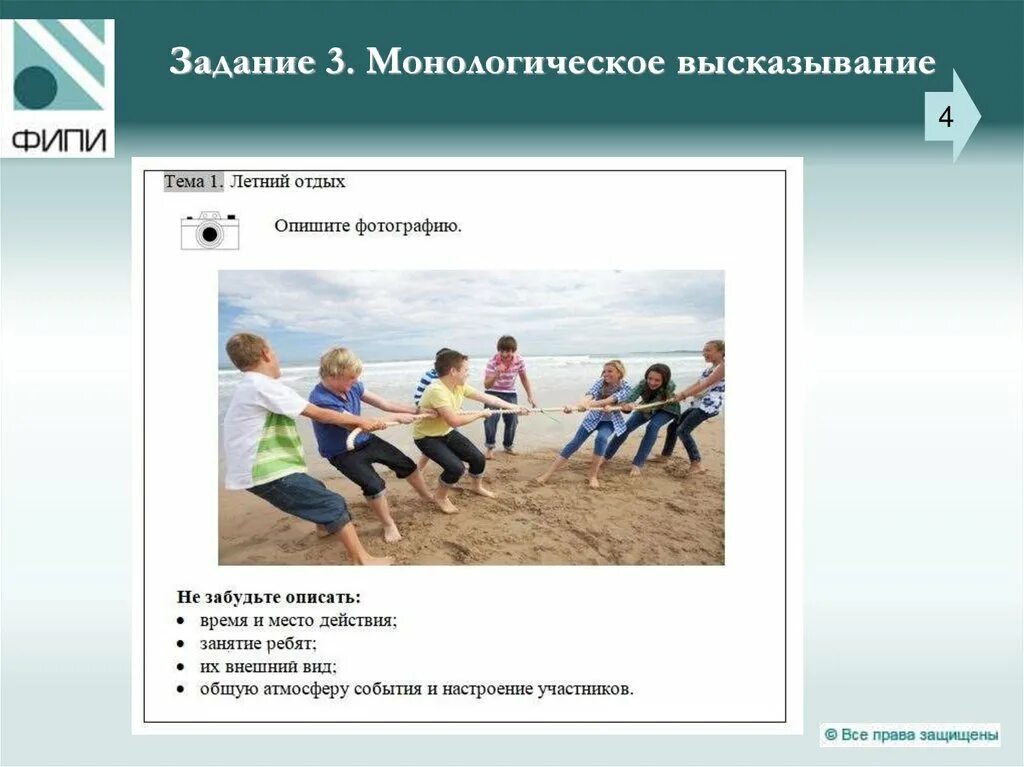 ФИПИ

Задание 3. Монологическое высказывание

4

Тема 1. Летний отдых

Опишите фотографию.

Не забудьте описать:
• время и место действия;
• занятие ребят;
• их внешний вид;
• общую атмосферу события и настроение участников.

© Все права защищены